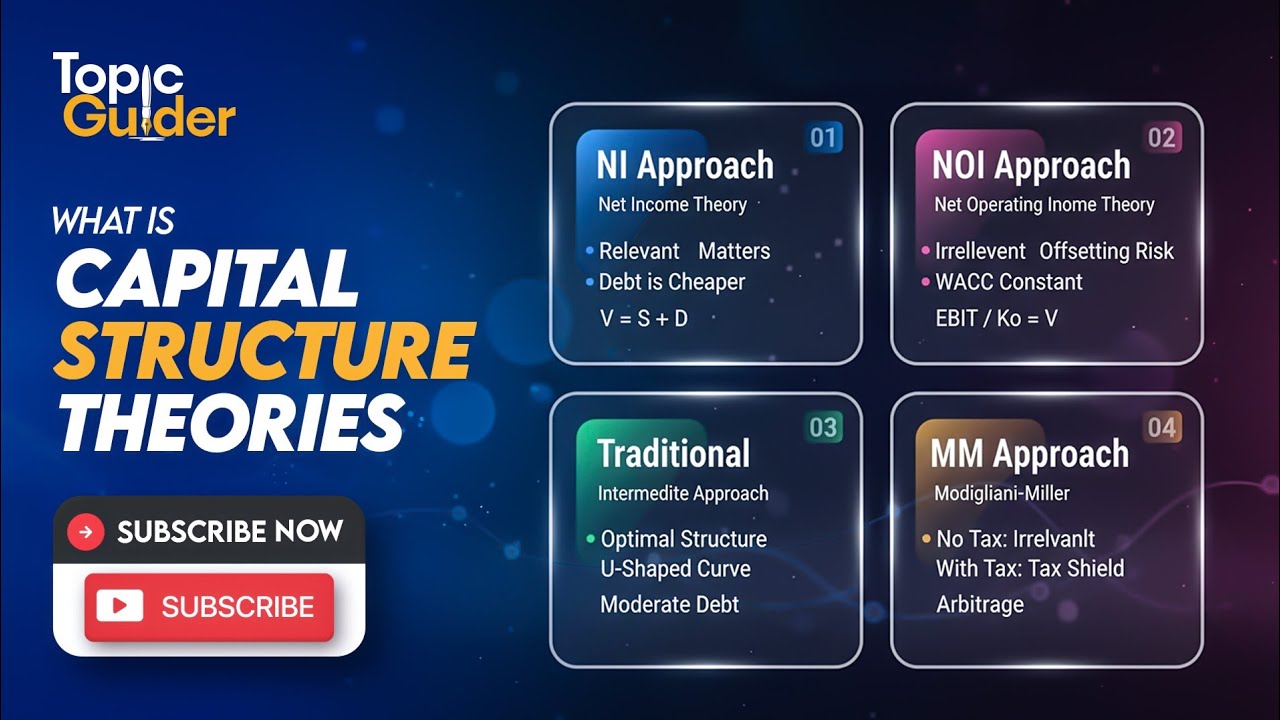 Topic Guider

WHAT IS
CAPITAL
STRUCTURE
THEORIES

SUBSCRIBE NOW

SUBSCRIBE

01
NI Approach
Net Income Theory
• Relevant Matters
• Debt is Cheaper
V = S + D

02
NOI Approach
Net Operating Inome Theory
• Irrellevent Offsetting Risk
• WACC Constant
EBIT / Ko = V

03
Traditional
Intermedite Approach
• Optimal Structure
U-Shaped Curve
Moderate Debt

04
MM Approach
Modigliani-Miller
• No Tax: Irrelvanlt
With Tax: Tax Shield
Arbitrage